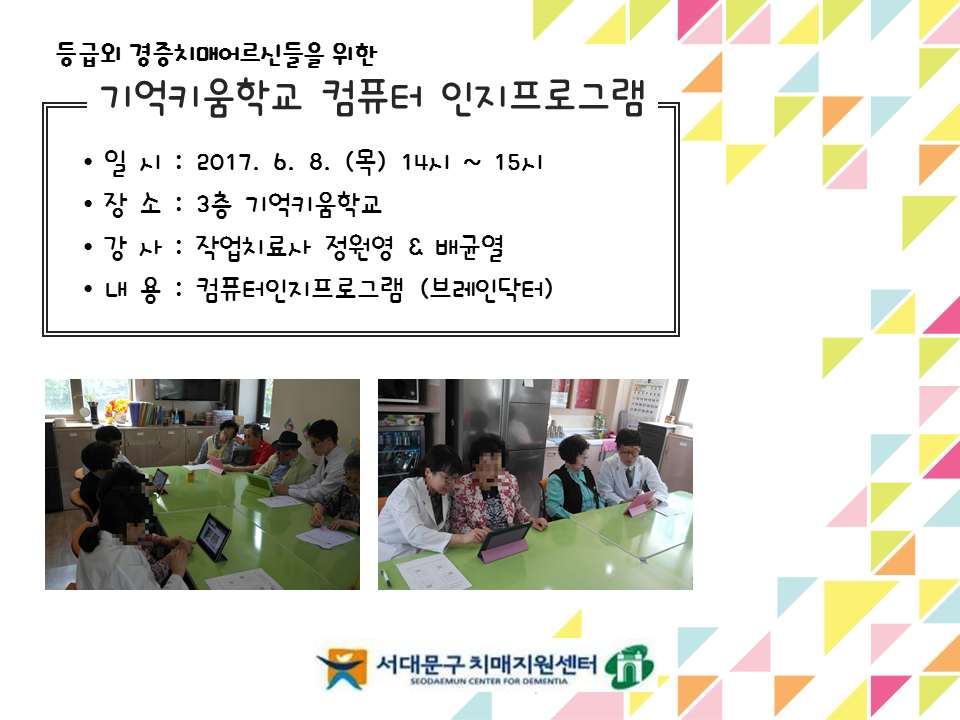 등급외 경증치매어르신들을 위한

기억키움학교 컴퓨터 인지프로그램

• 일 시 : 2017. 6. 8. (목) 14시 ~ 15시
• 장 소 : 3층 기억키움학교
• 강 사 : 작업치료사 정원영 & 배균열
• 내 용 : 컴퓨터인지프로그램 (브레인닥터)

서대문구 치매지원센터
SEODAEMUN CENTER FOR DEMENTIA